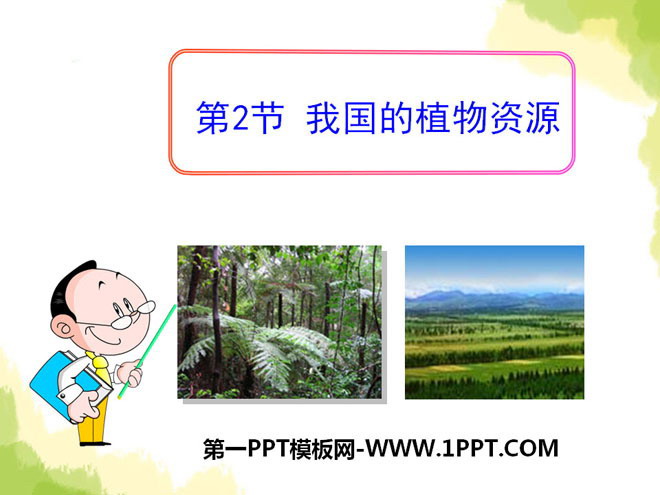 第2节 我国的植物资源

第一PPT模板网-WWW.1PPT.COM